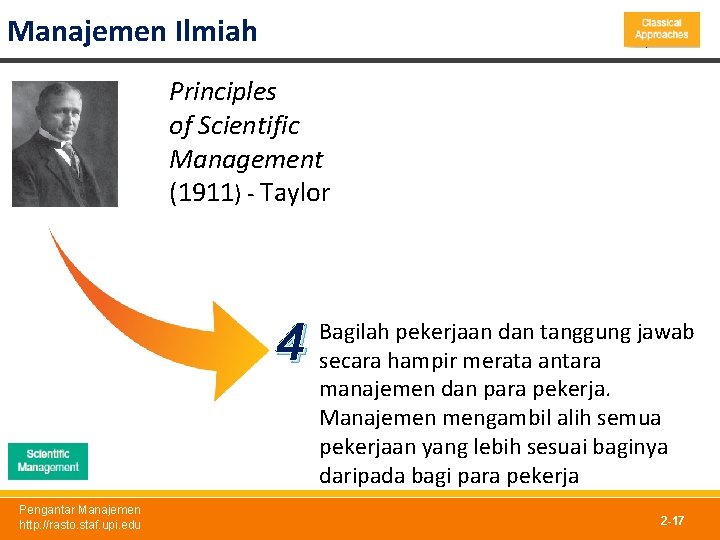 Manajemen Ilmiah

Classical Approaches

Principles of Scientific Management (1911) - Taylor

4

Bagilah pekerjaan dan tanggung jawab secara hampir merata antara manajemen dan para pekerja. Manajemen mengambil alih semua pekerjaan yang lebih sesuai baginya daripada bagi para pekerja

Scientific Management

Pengantar Manajemen
http://rasto.staf.upi.edu

2-17